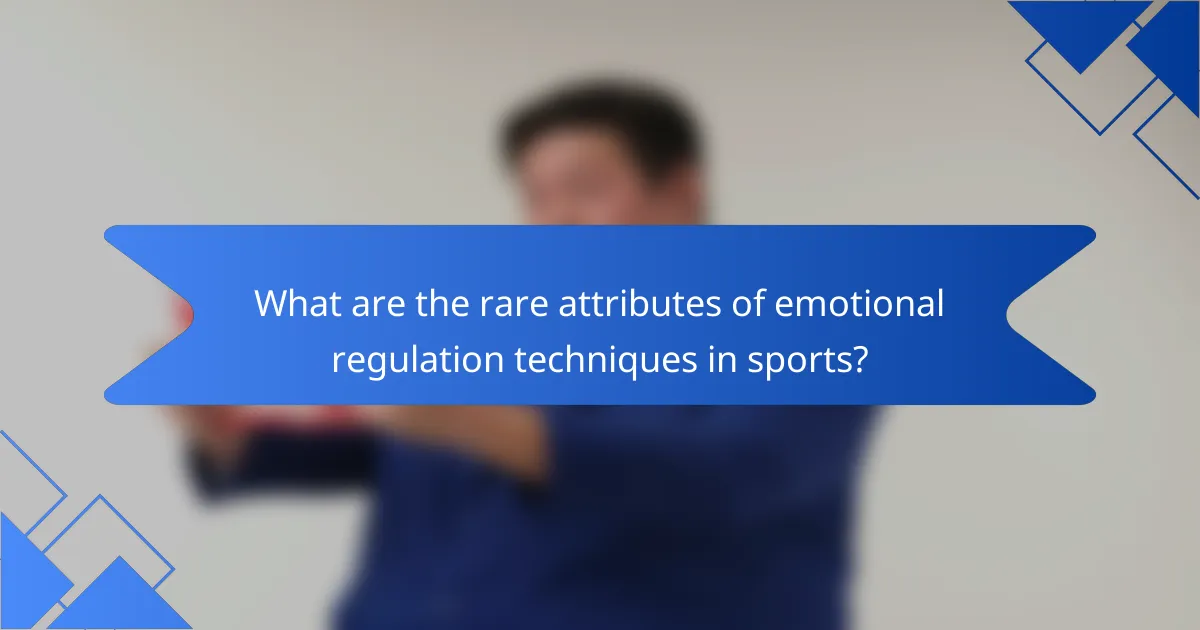 What are the rare attributes of emotional regulation techniques in sports?